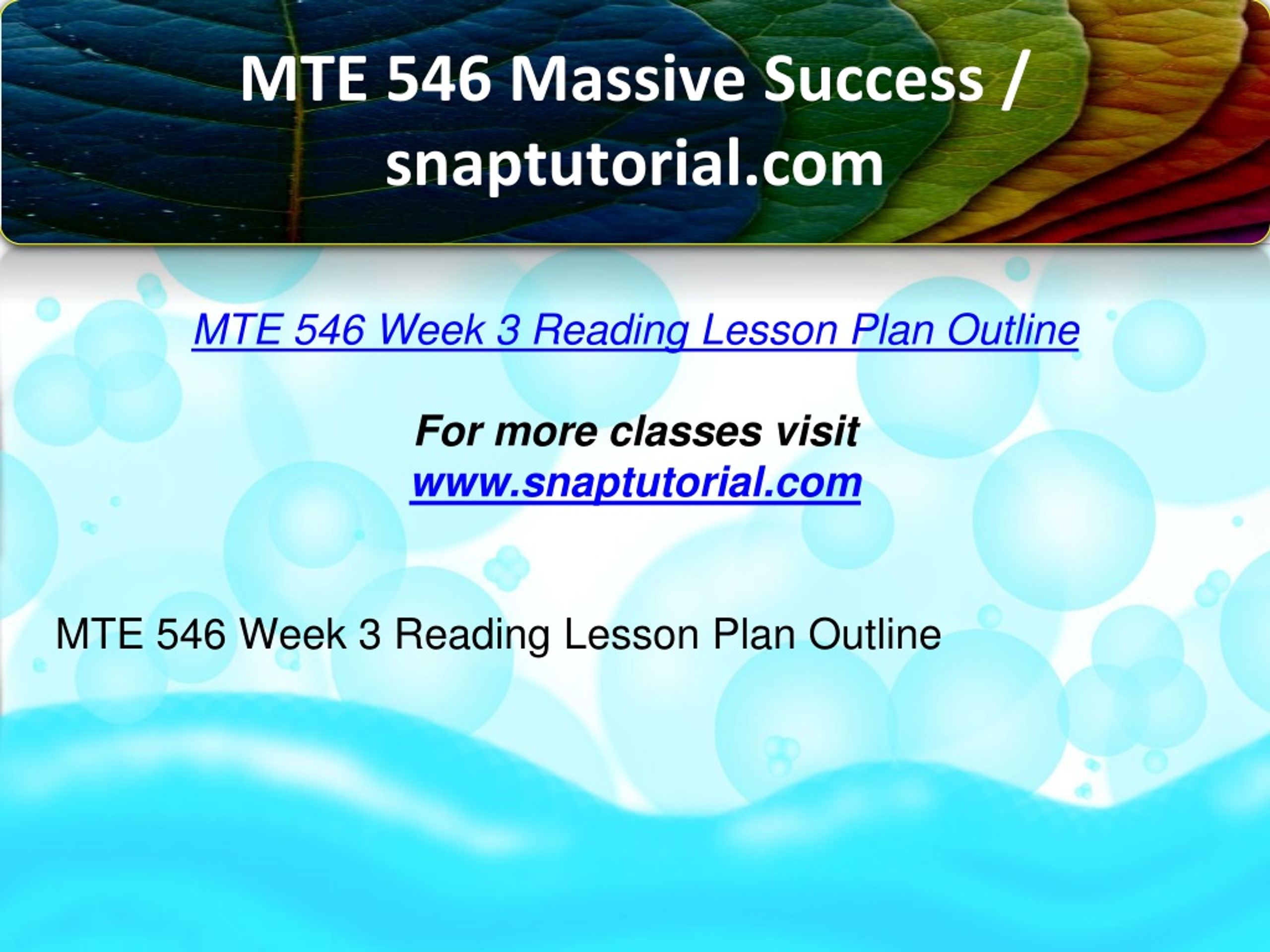 MTE 546 Massive Success / snaptutorial.com

MTE 546 Week 3 Reading Lesson Plan Outline

For more classes visit
www.snaptutorial.com

MTE 546 Week 3 Reading Lesson Plan Outline